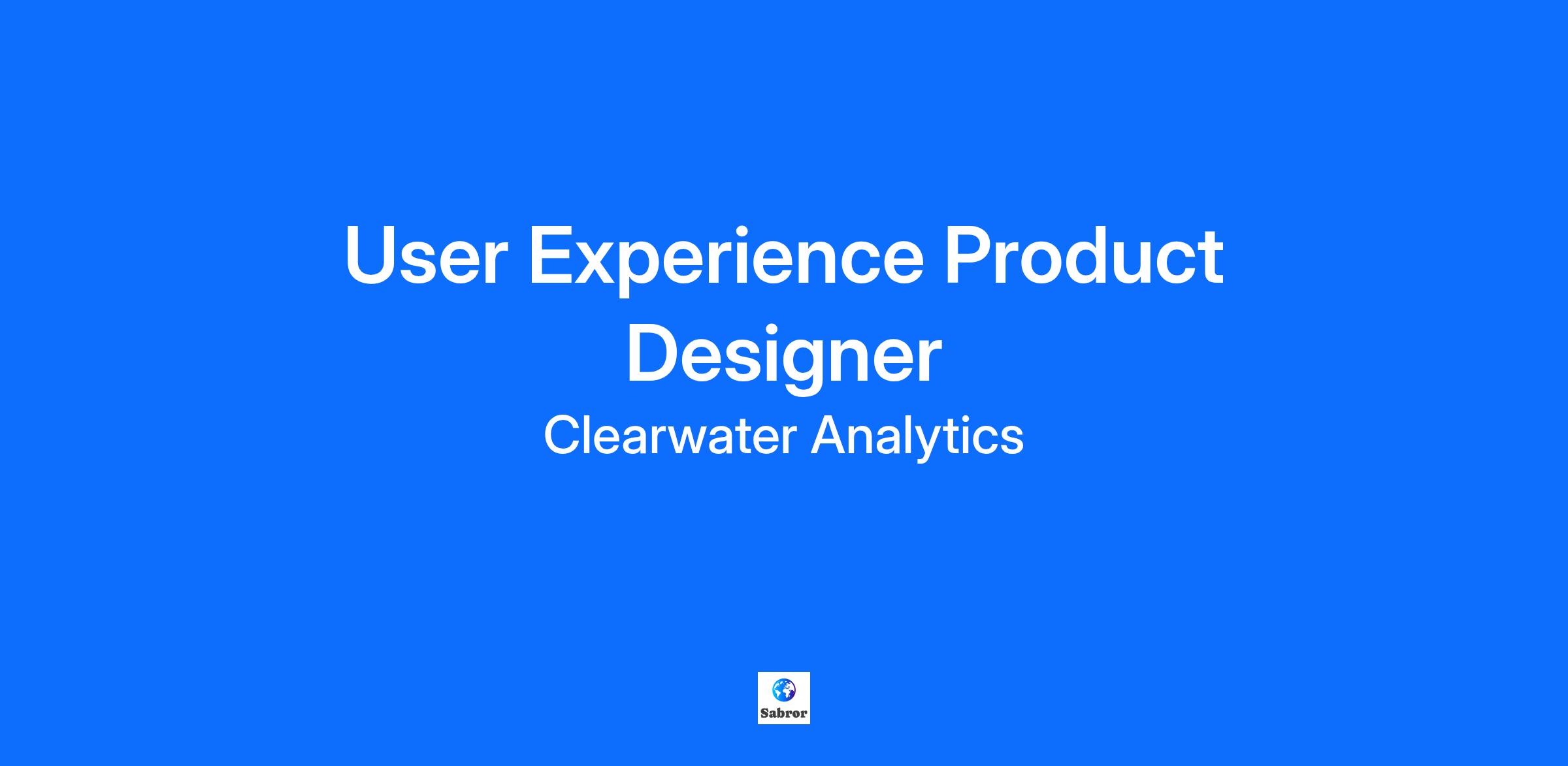 User Experience Product Designer

Clearwater Analytics

Sabror